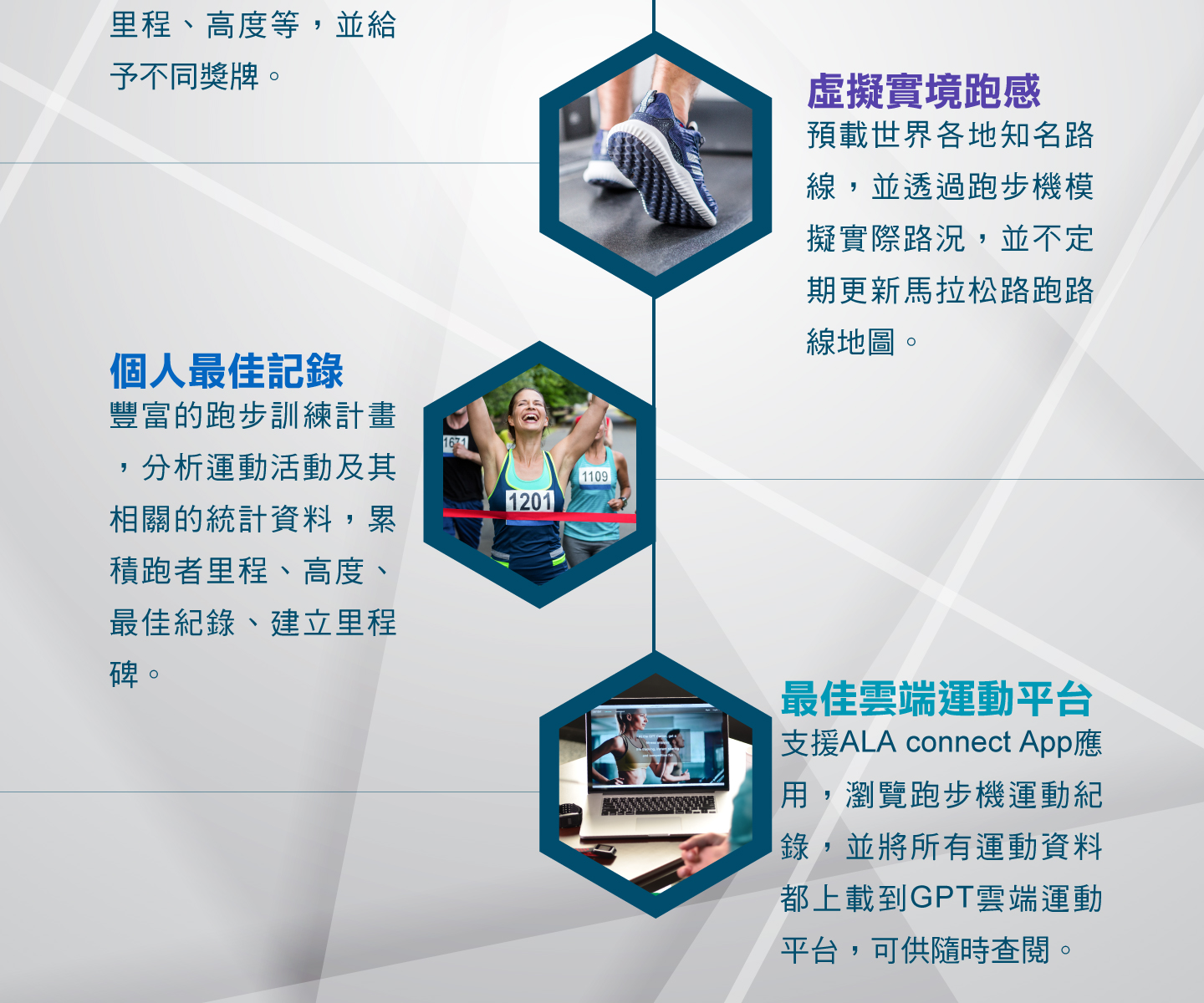 里程、高度等，並給予不同獎牌。

虛擬實境跑感
預載世界各地知名路線，並透過跑步機模擬實際路況，並不定期更新馬拉松路跑路線地圖。

個人最佳記錄
豐富的跑步訓練計畫，分析運動活動及其相關的統計資料，累積跑者里程、高度、最佳紀錄、建立里程碑。

1671
1201
1109

最佳雲端運動平台
支援ALA connect App應用，瀏覽跑步機運動紀錄，並將所有運動資料都上載到GPT雲端運動平台，可供隨時查閱。